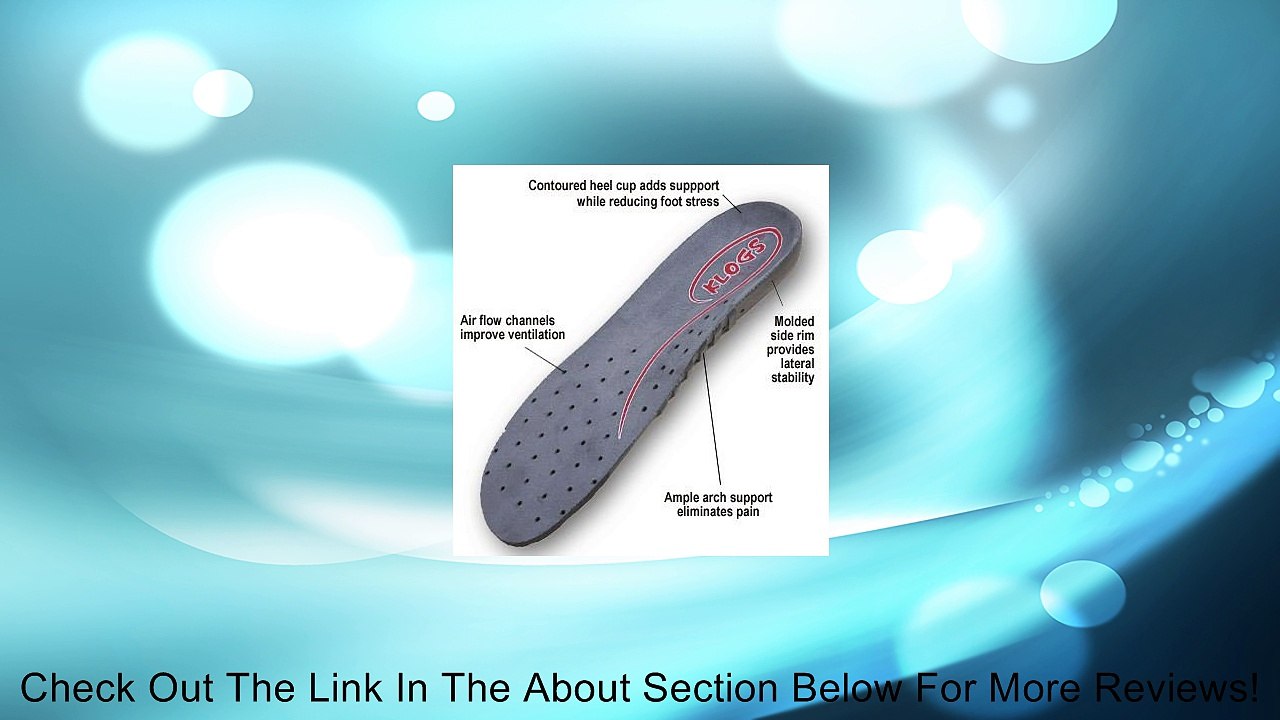 Contoured heel cup adds suppport while reducing foot stress

KLOGS

Air flow channels improve ventilation

Molded side rim provides lateral stability

Ample arch support eliminates pain

Check Out The Link In The About Section Below For More Reviews!